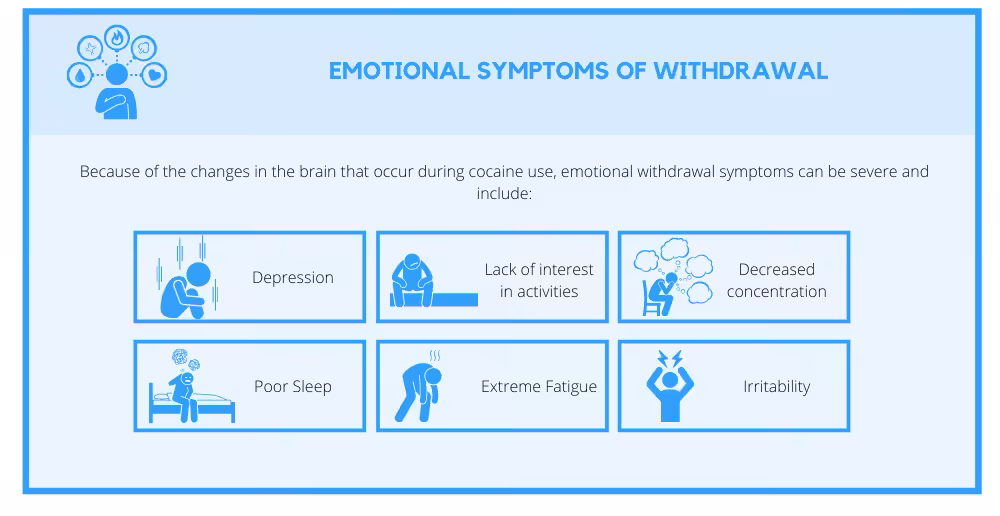 EMOTIONAL SYMPTOMS OF WITHDRAWAL

Because of the changes in the brain that occur during cocaine use, emotional withdrawal symptoms can be severe and include:

Depression

Lack of interest in activities

Decreased concentration

Poor Sleep

Extreme Fatigue

Irritability